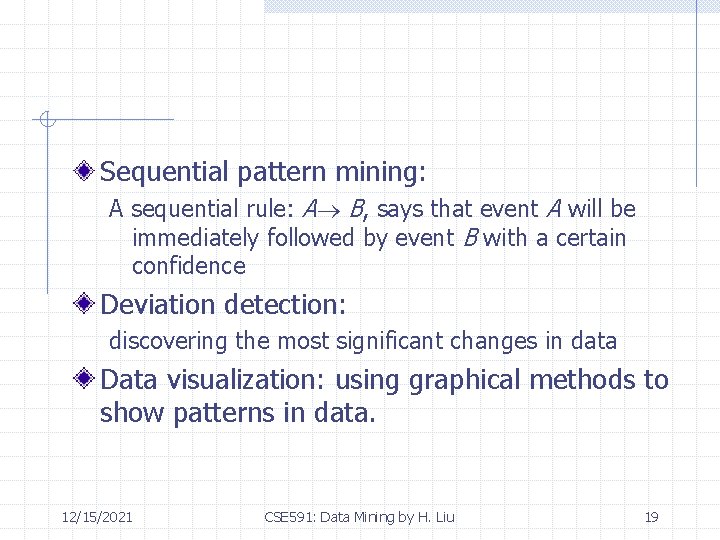 Sequential pattern mining:

A sequential rule: $A \rightarrow B$, says that event $A$ will be immediately followed by event $B$ with a certain confidence

Deviation detection:

discovering the most significant changes in data

Data visualization: using graphical methods to show patterns in data.

12/15/2021

CSE591: Data Mining by H. Liu

19